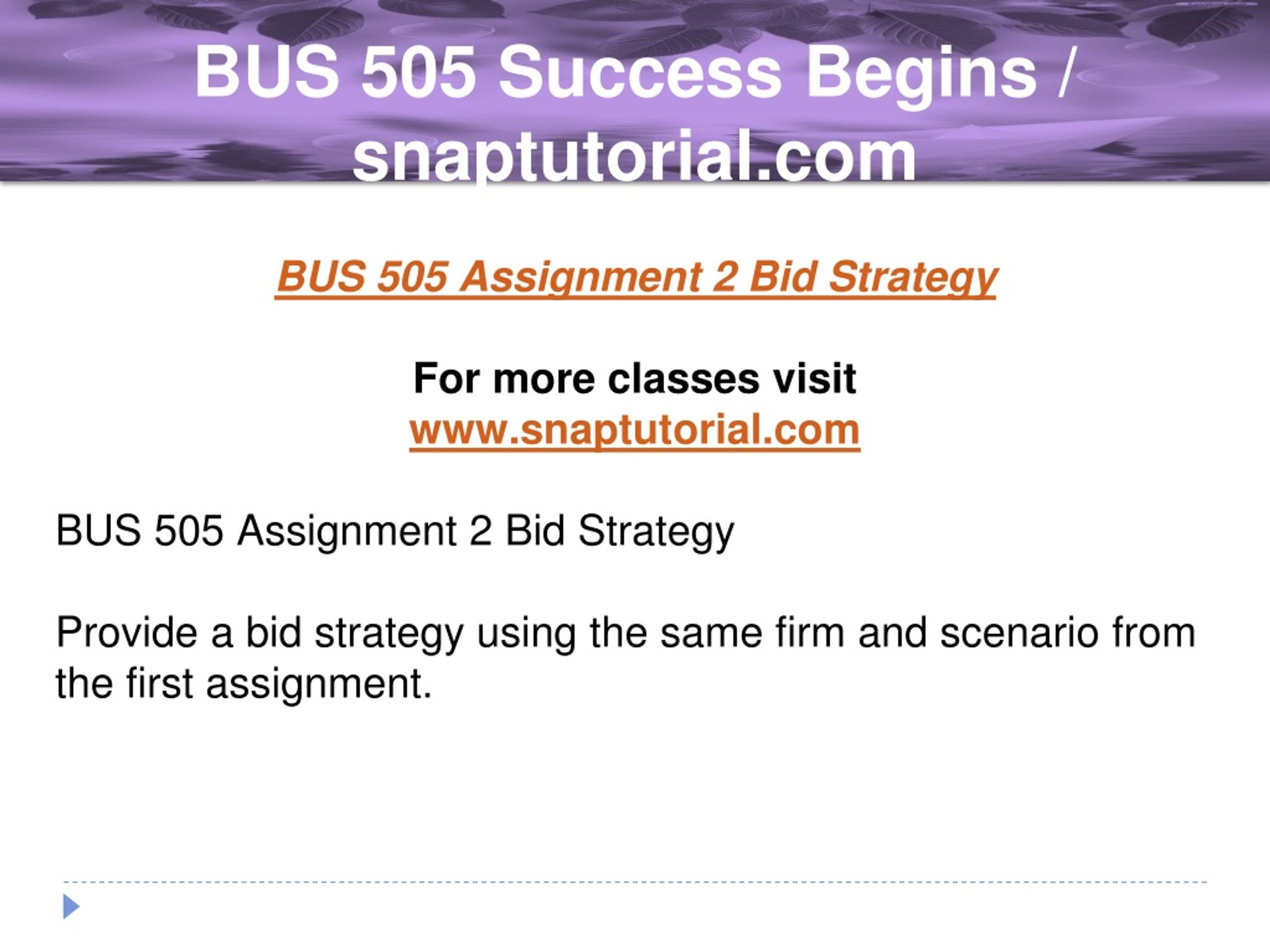 BUS 505 Success Begins / snaptutorial.com

BUS 505 Assignment 2 Bid Strategy

For more classes visit
www.snaptutorial.com

BUS 505 Assignment 2 Bid Strategy

Provide a bid strategy using the same firm and scenario from the first assignment.